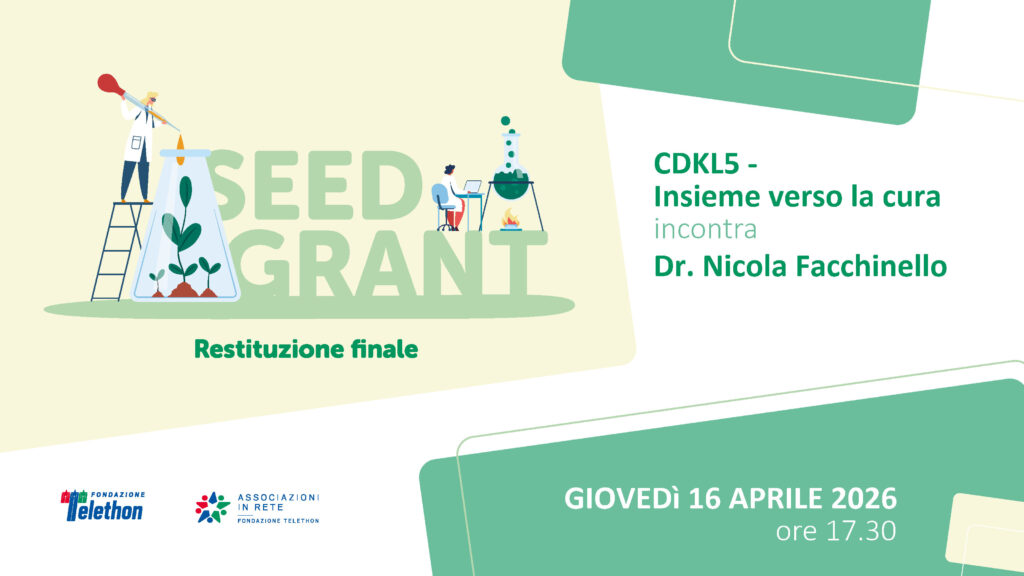 SEED GRANT

Restituzione finale

CDKL5 -
Insieme verso la cura
incontra
Dr. Nicola Facchinello

FONDAZIONE Telethon

ASSOCIAZIONI IN RETE
FONDAZIONE TELETHON

GIOVEDì 16 APRILE 2026
ore 17.30